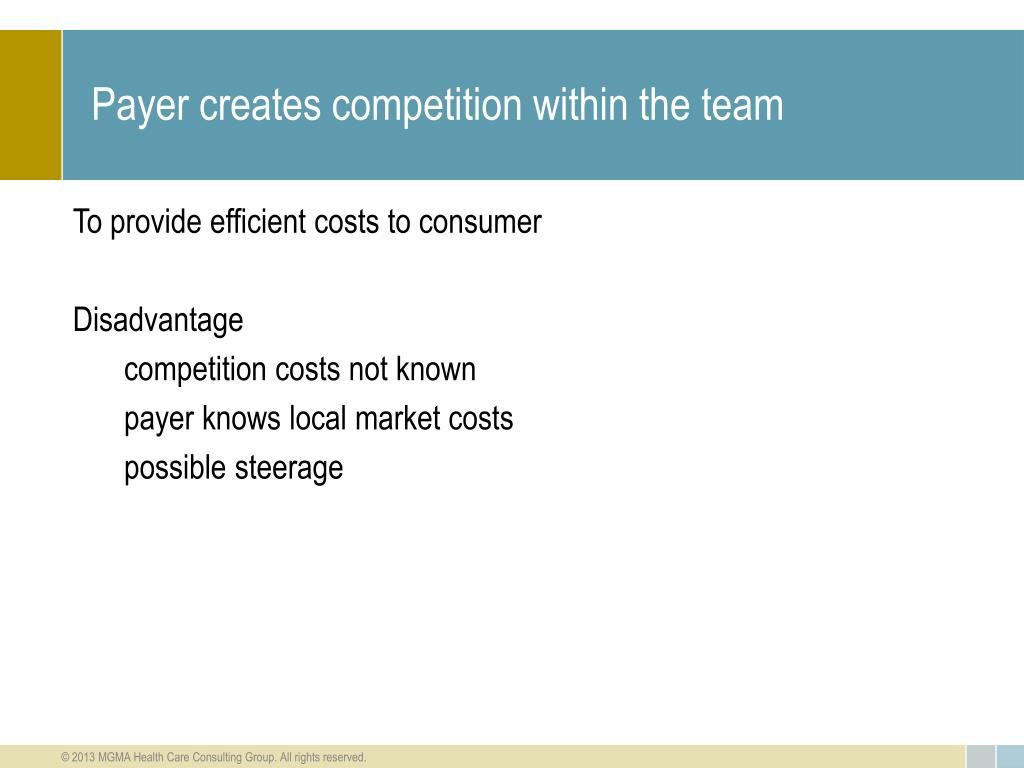 Payer creates competition within the team

To provide efficient costs to consumer

Disadvantage

competition costs not known

payer knows local market costs

possible steerage

© 2013 MGMA Health Care Consulting Group. All rights reserved.